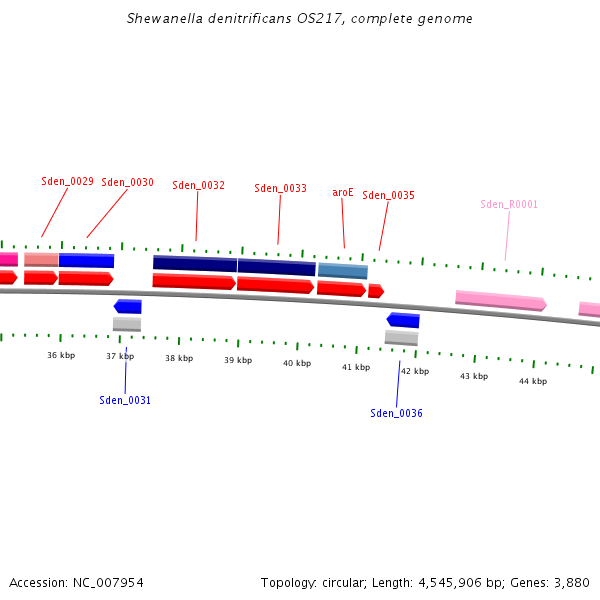 Shewanella denitrificans OS217, complete genome

Sden_0029 Sden_0030 Sden_0032 Sden_0033 aroE Sden_0035 Sden_R0001

36 kbp 37 kbp 38 kbp 39 kbp 40 kbp 41 kbp 42 kbp 43 kbp 44 kbp

Sden_0031 Sden_0036

Accession: NC_007954

Topology: circular; Length: 4,545,906 bp; Genes: 3,880